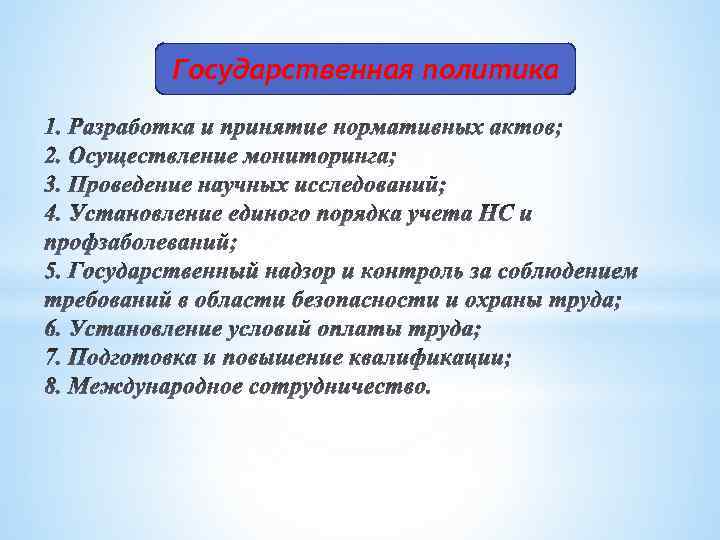 Государственная политика

1. Разработка и принятие нормативных актов;
2. Осуществление мониторинга;
3. Проведение научных исследований;
4. Установление единого порядка учета НС и профзаболеваний;
5. Государственный надзор и контроль за соблюдением требований в области безопасности и охраны труда;
6. Установление условий оплаты труда;
7. Подготовка и повышение квалификации;
8. Международное сотрудничество.